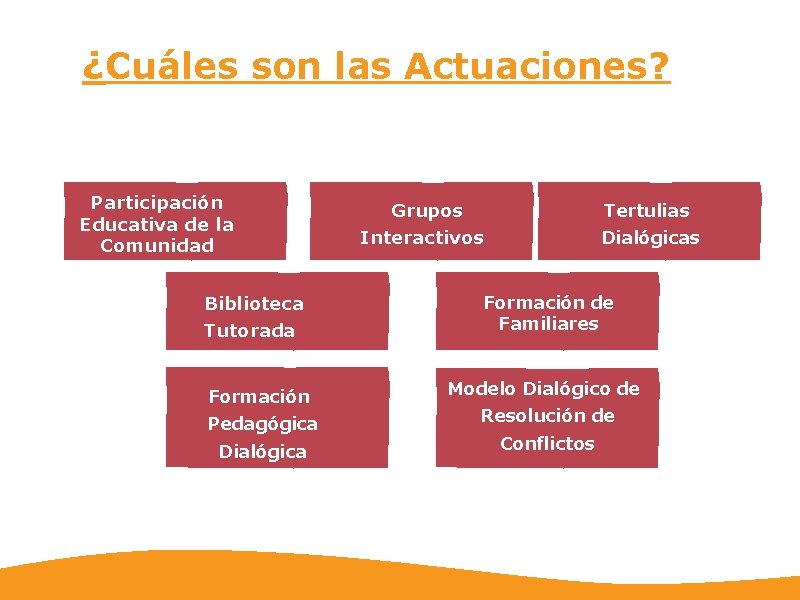 ¿Cuáles son las Actuaciones?

Participación Educativa de la Comunidad

Grupos Interactivos

Tertulias Dialógicas

Biblioteca Tutorada

Formación de Familiares

Formación Pedagógica Dialógica

Modelo Dialógico de Resolución de Conflictos